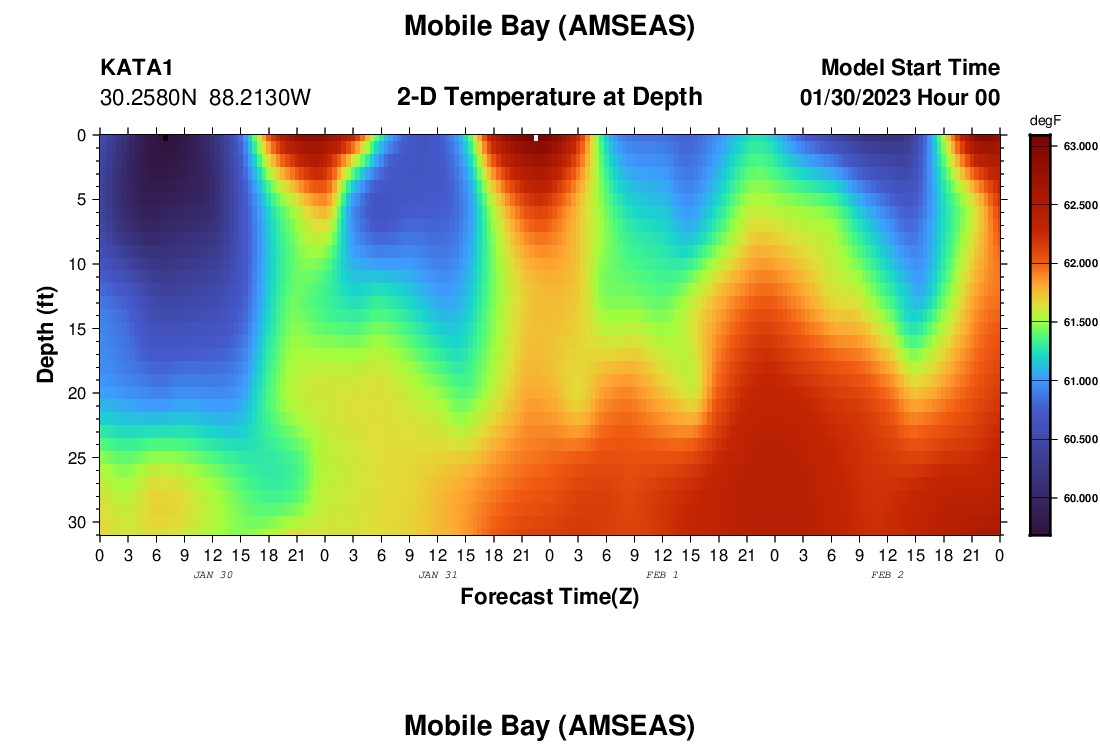 Mobile Bay (AMSEAS)

KATA1
30.2580N 88.2130W

2-D Temperature at Depth

Model Start Time
01/30/2023 Hour 00

degF
63.000
62.500
62.000
61.500
61.000
60.500
60.000

Depth (ft)
0
5
10
15
20
25
30

0 3 6 9 12 15 18 21 0 3 6 9 12 15 18 21 0 3 6 9 12 15 18 21 0 3 6 9 12 15 18 21 0
JAN 30
JAN 31
FEB 1
FEB 2

Forecast Time(Z)

Mobile Bay (AMSEAS)